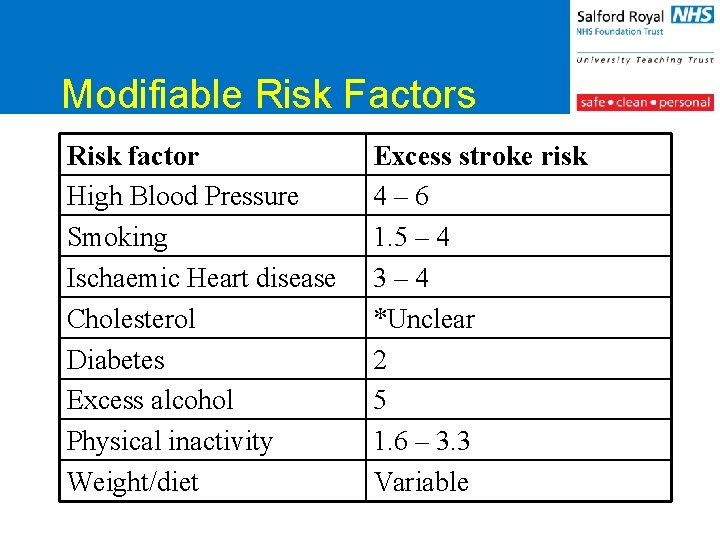 Salford Royal NHS
NHS Foundation Trust
University Teaching Trust
safe • clean • personal

Modifiable Risk Factors

| Risk factor | Excess stroke risk |
|---|---|
| High Blood Pressure | 4 – 6 |
| Smoking | 1.5 – 4 |
| Ischaemic Heart disease | 3 – 4 |
| Cholesterol | *Unclear |
| Diabetes | 2 |
| Excess alcohol | 5 |
| Physical inactivity | 1.6 – 3.3 |
| Weight/diet | Variable |